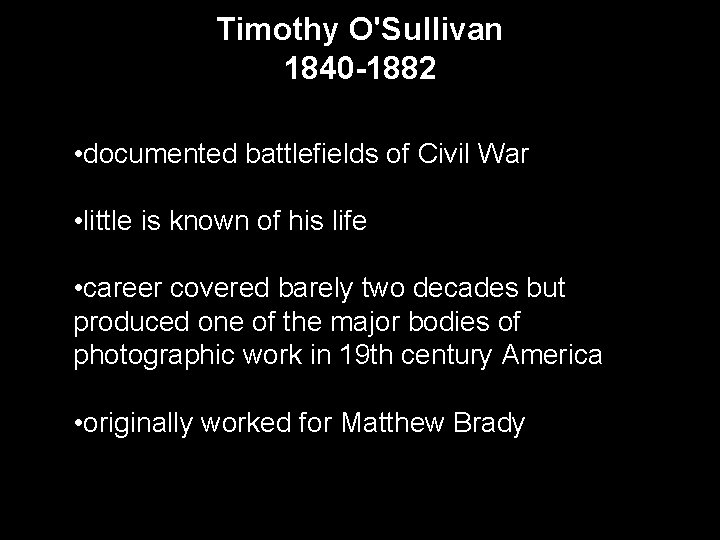 Timothy O'Sullivan
1840-1882

•documented battlefields of Civil War

•little is known of his life

•career covered barely two decades but produced one of the major bodies of photographic work in 19th century America

•originally worked for Matthew Brady